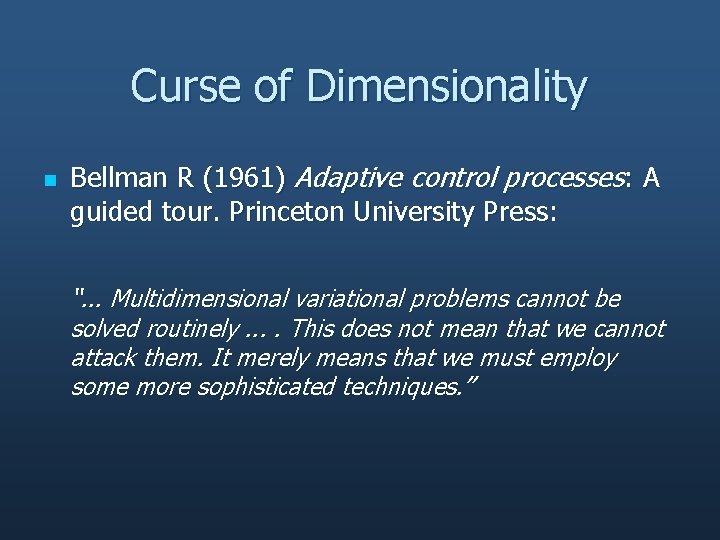 Curse of Dimensionality

Bellman R (1961) Adaptive control processes: A guided tour. Princeton University Press:

"... Multidimensional variational problems cannot be solved routinely ... . This does not mean that we cannot attack them. It merely means that we must employ some more sophisticated techniques.”